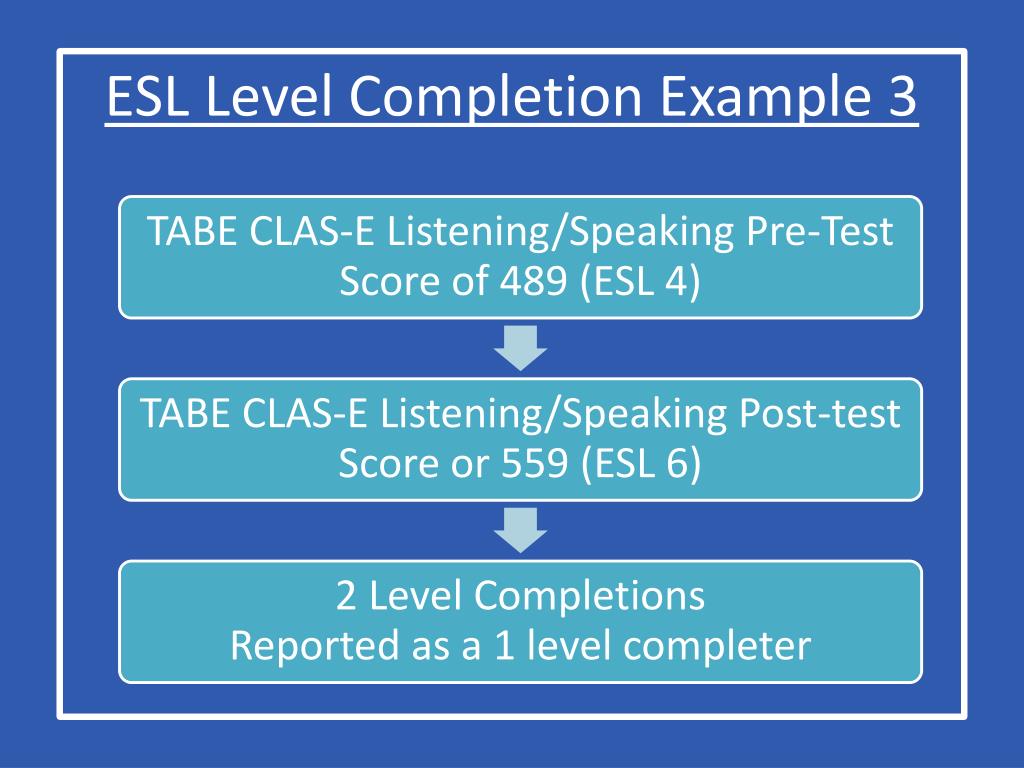 ESL Level Completion Example 3

TABE CLAS-E Listening/Speaking Pre-Test Score of 489 (ESL 4)

TABE CLAS-E Listening/Speaking Post-test Score or 559 (ESL 6)

2 Level Completions
Reported as a 1 level completer